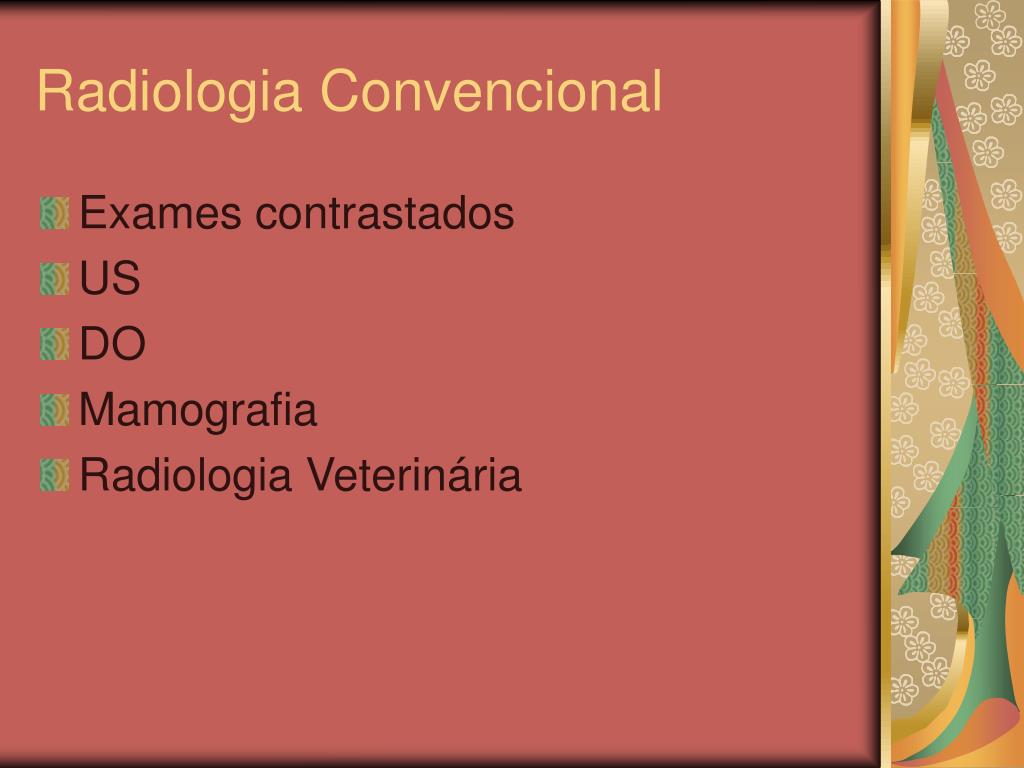 Radiologia Convencional

Exames contrastados
US
DO
Mamografia
Radiologia Veterinária